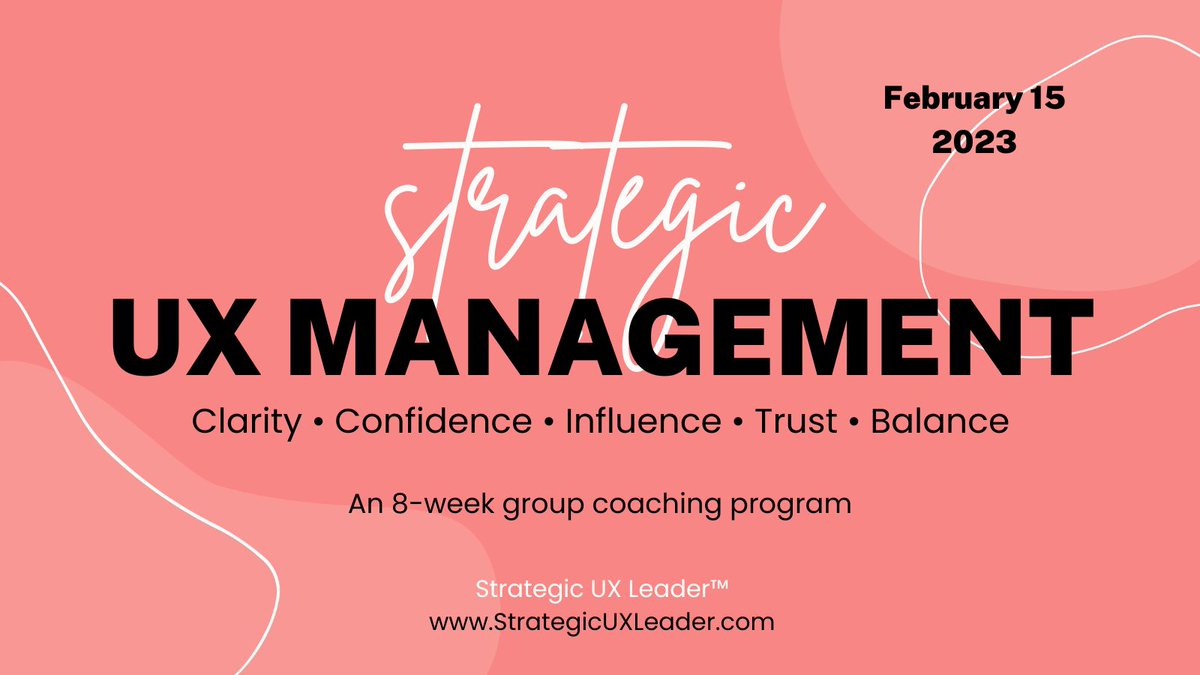 February 15
2023

strategic
UX MANAGEMENT

Clarity • Confidence • Influence • Trust • Balance

An 8-week group coaching program

Strategic UX Leader™
www.StrategicUXLeader.com